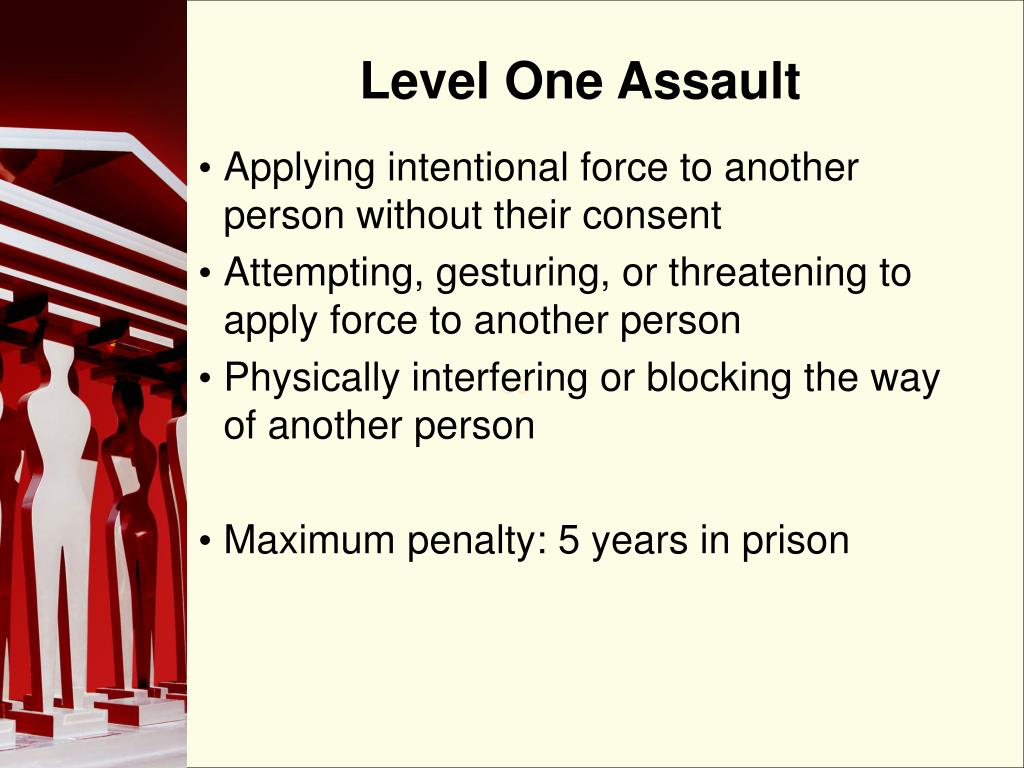 Level One Assault

• Applying intentional force to another person without their consent
• Attempting, gesturing, or threatening to apply force to another person
• Physically interfering or blocking the way of another person

• Maximum penalty: 5 years in prison